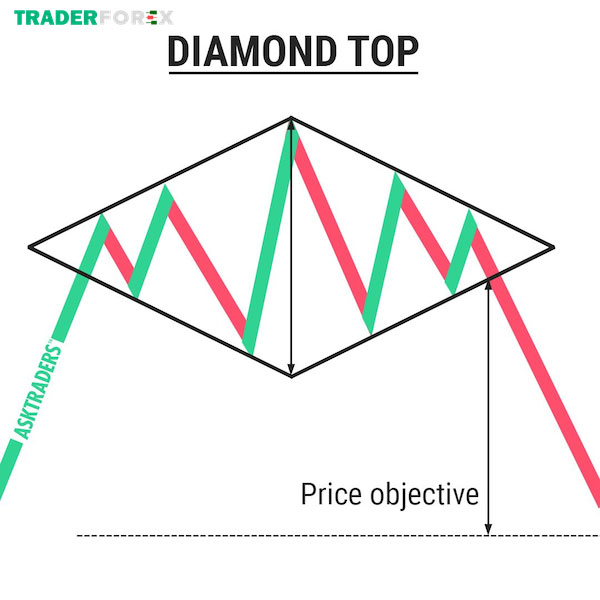 TRADERFOREX

DIAMOND TOP

ASKTRADERS™

Price objective